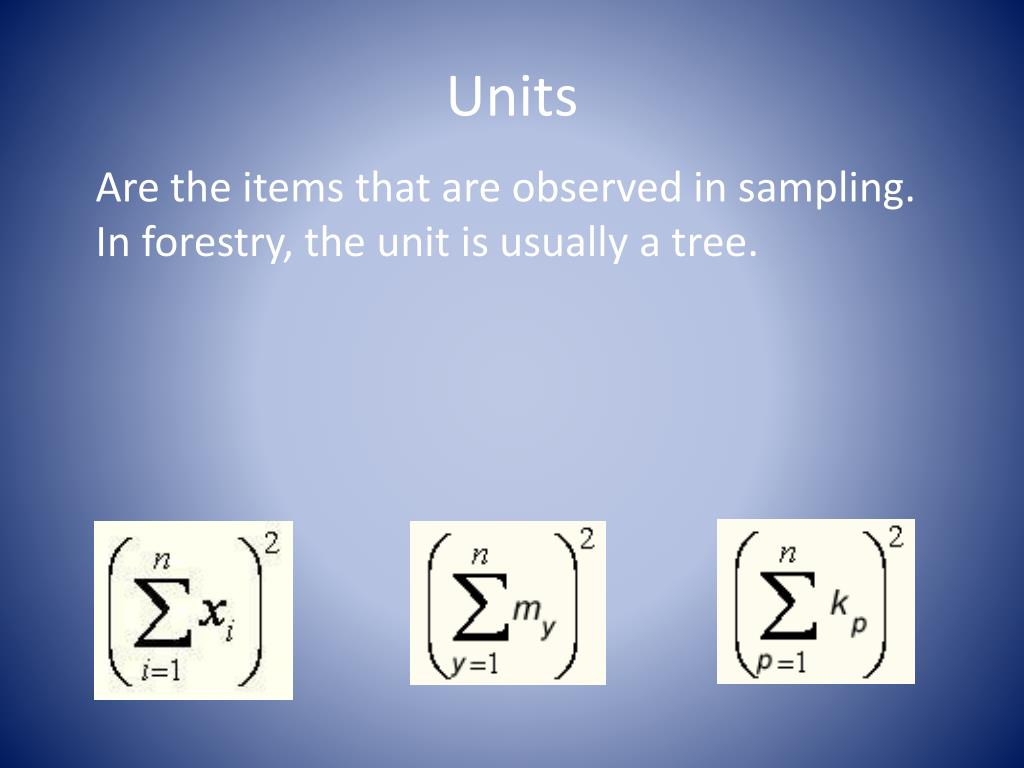 Units

Are the items that are observed in sampling. In forestry, the unit is usually a tree.

$\left(\sum_{i=1}^{n} x_i\right)^2$

$\left(\sum_{y=1}^{n} m_y\right)^2$

$\left(\sum_{p=1}^{n} k_p\right)^2$